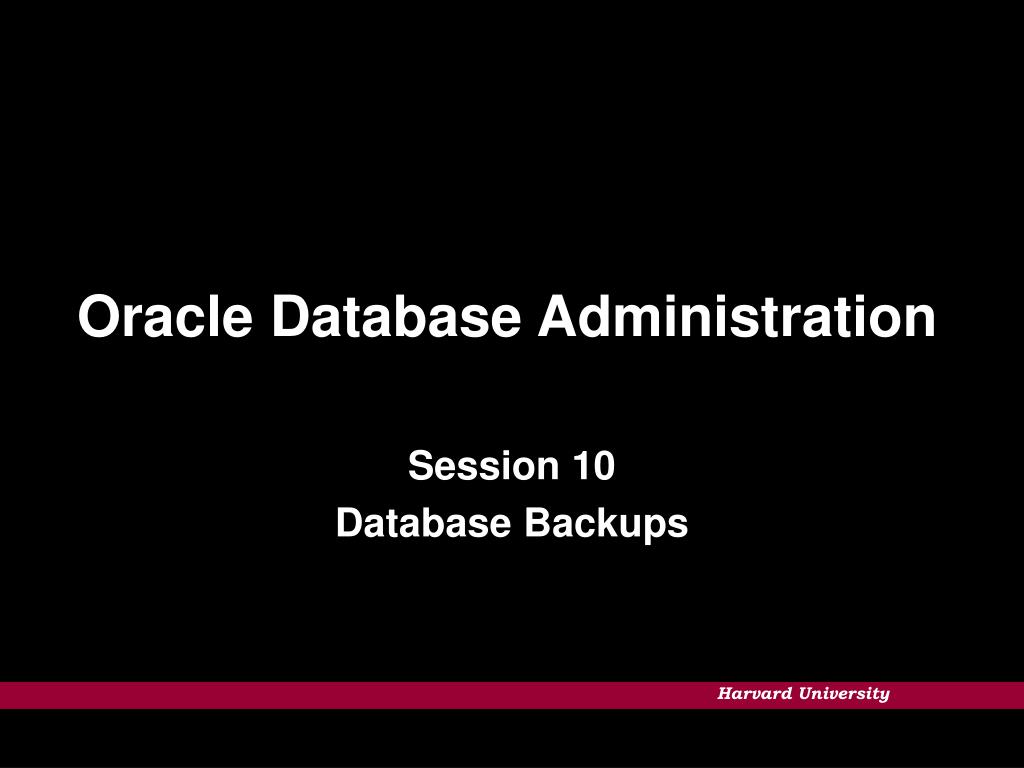 Oracle Database Administration

Session 10
Database Backups

Harvard University